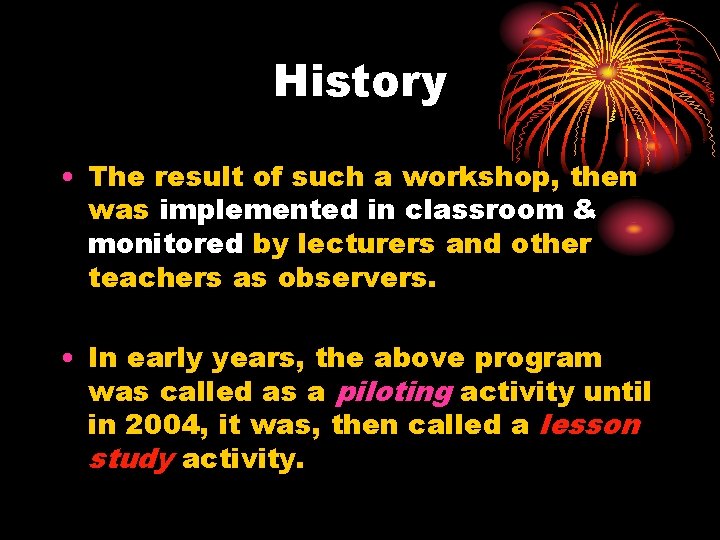 History

• The result of such a workshop, then was implemented in classroom & monitored by lecturers and other teachers as observers.

• In early years, the above program was called as a piloting activity until in 2004, it was, then called a lesson study activity.